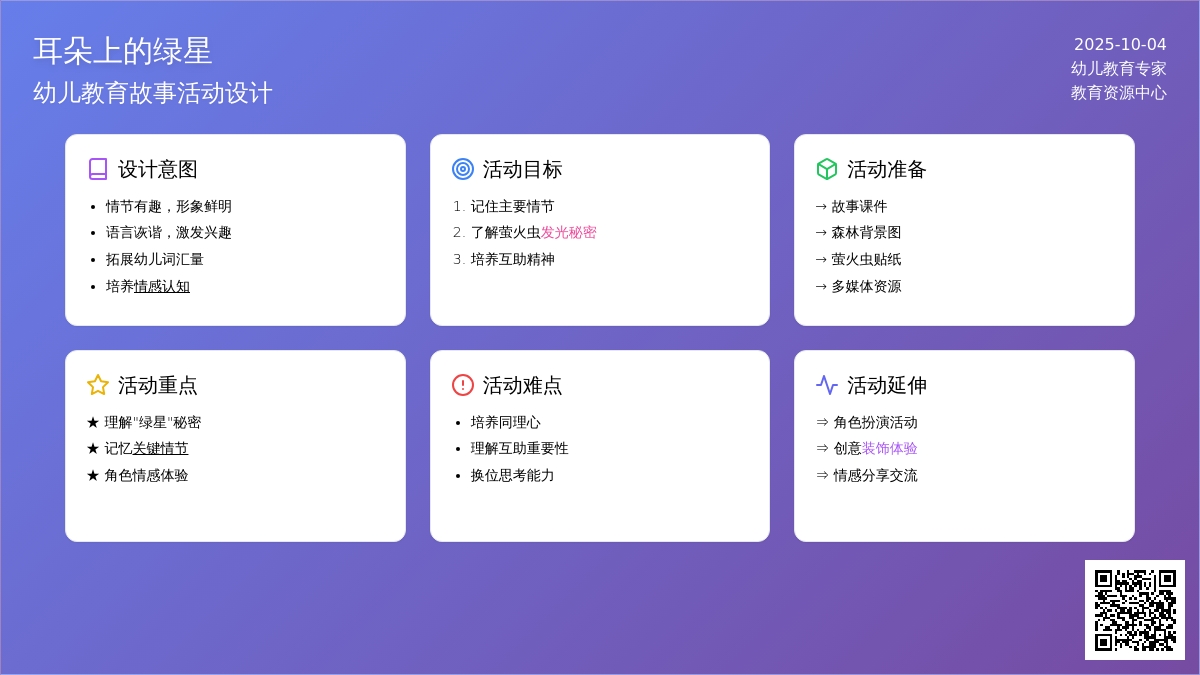 耳朵上的绿星
幼儿教育故事活动设计

2025-10-04
幼儿教育专家
教育资源中心

设计意图
- 情节有趣，形象鲜明
- 语言诙谐，激发兴趣
- 拓展幼儿词汇量
- 培养情感认知

活动目标
1. 记住主要情节
2. 了解萤火虫发光秘密
3. 培养互助精神

活动准备
→ 故事课件
→ 森林背景图
→ 萤火虫贴纸
→ 多媒体资源

活动重点
★ 理解"绿星"秘密
★ 记忆关键情节
★ 角色情感体验

活动难点
- 培养同理心
- 理解互助重要性
- 换位思考能力

活动延伸
⇒ 角色扮演活动
⇒ 创意装饰体验
⇒ 情感分享交流